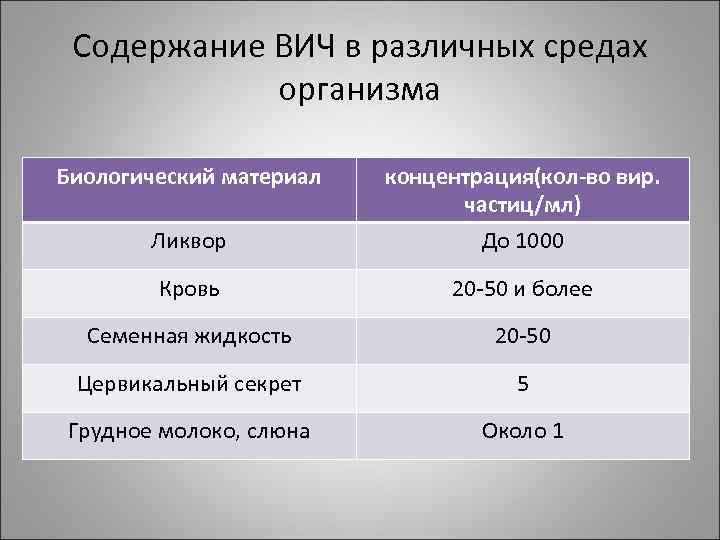 Содержание ВИЧ в различных средах организма

| Биологический материал | концентрация(кол-во вир. частиц/мл) |
|---|---|
| Ликвор | До 1000 |
| Кровь | 20-50 и более |
| Семенная жидкость | 20-50 |
| Цервикальный секрет | 5 |
| Грудное молоко, слюна | Около 1 |